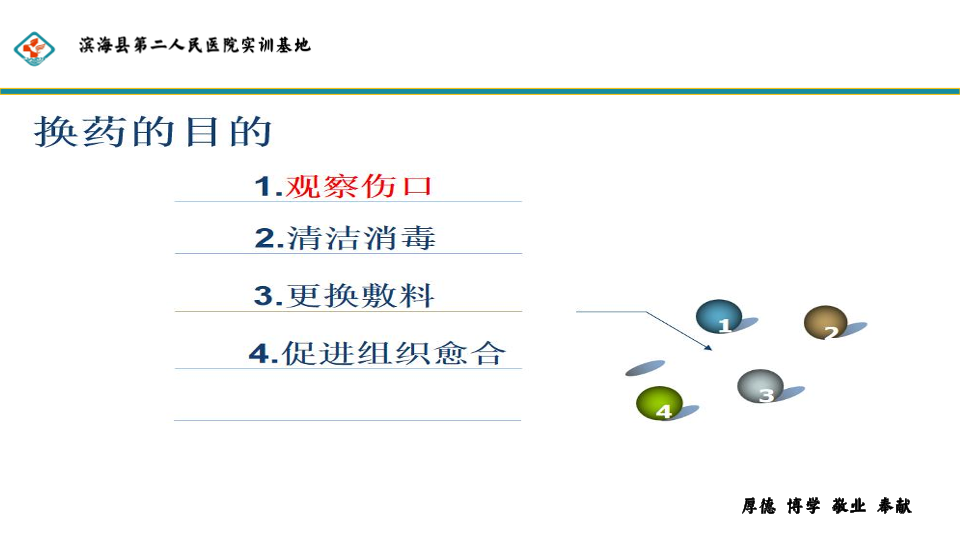 滨海县第二人民医院实训基地

换药的目的

1.观察伤口

2.清洁消毒

3.更换敷料

4.促进组织愈合

1

2

3

4

厚德 博学 敬业 奉献